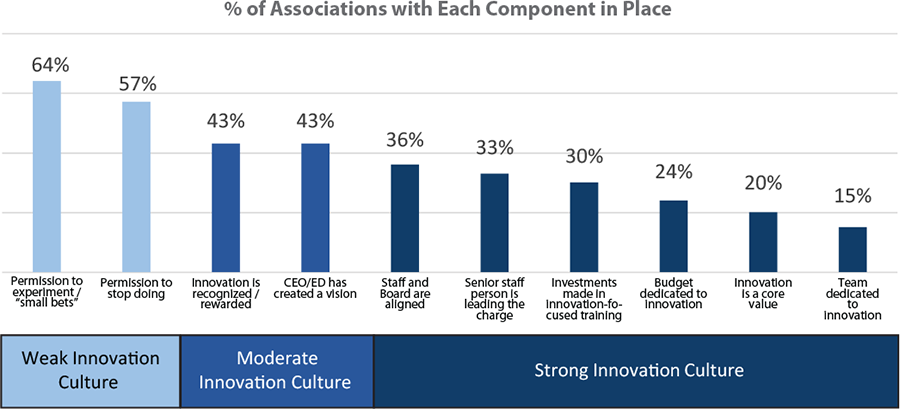 % of Associations with Each Component in Place

64%
57%
43%
43%
36%
33%
30%
24%
20%
15%

Permission to experiment / "small bets"
Permission to stop doing
Innovation is recognized / rewarded
CEO/ED has created a vision
Staff and Board are aligned
Senior staff person is leading the charge
Investments made in innovation-focused training
Budget dedicated to innovation
Innovation is a core value
Team dedicated to innovation

Weak Innovation Culture
Moderate Innovation Culture
Strong Innovation Culture